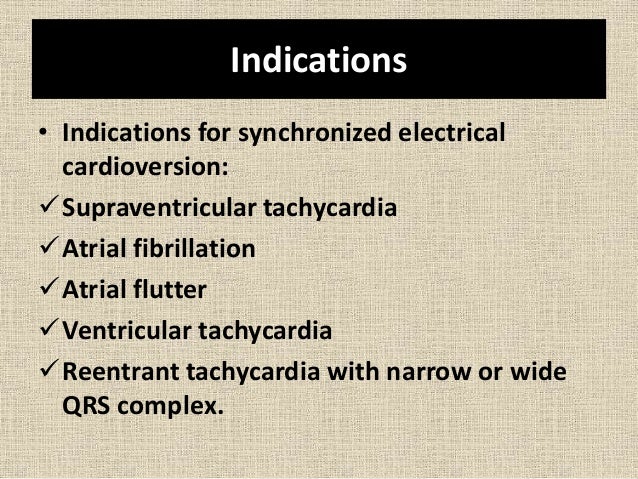 Indications

• Indications for synchronized electrical cardioversion:
✓ Supraventricular tachycardia
✓ Atrial fibrillation
✓ Atrial flutter
✓ Ventricular tachycardia
✓ Reentrant tachycardia with narrow or wide QRS complex.